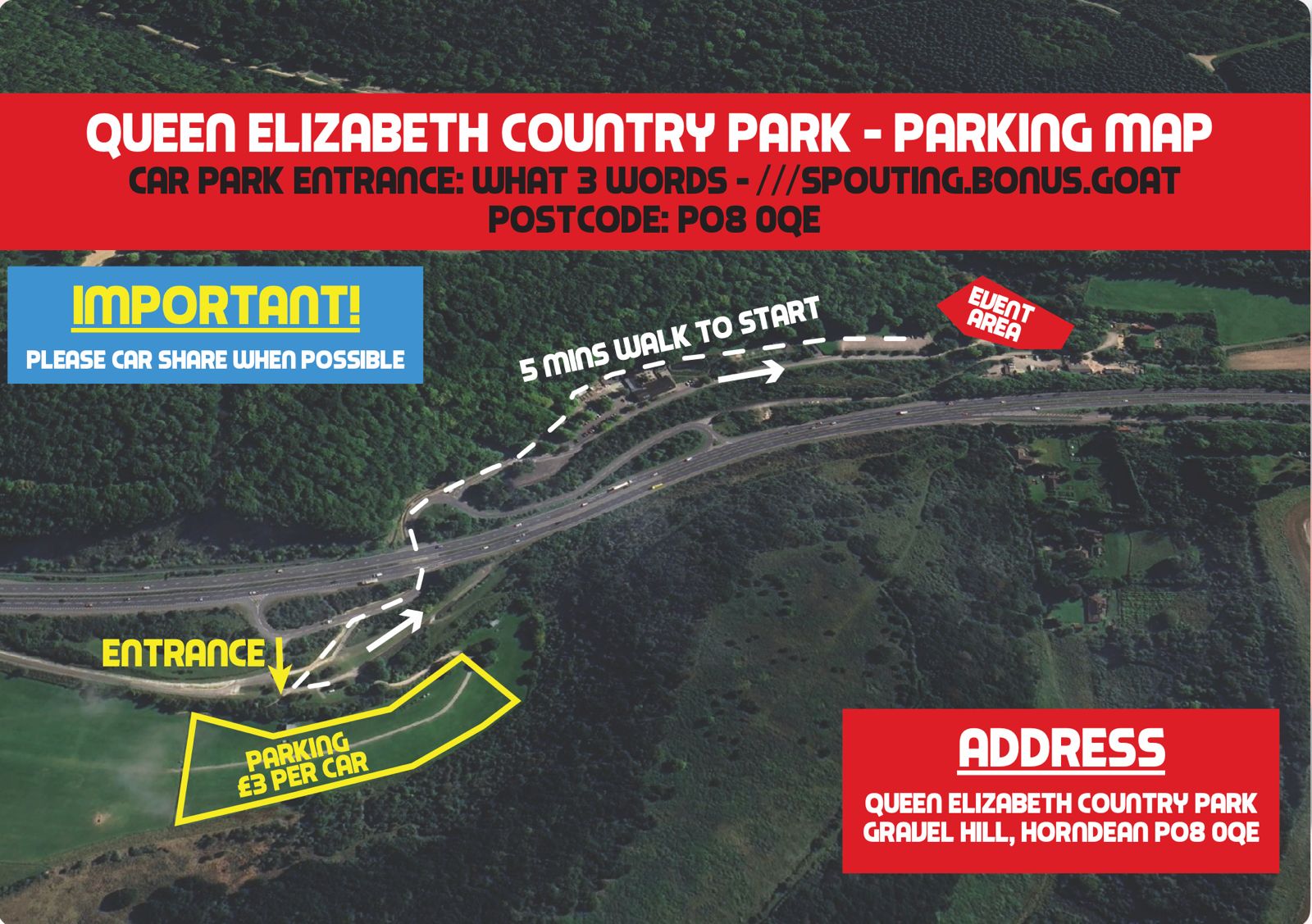 QUEEN ELIZABETH COUNTRY PARK - PARKING MAP
CAR PARK ENTRANCE: WHAT 3 WORDS - ///SPOUTING.BONUS.GOAT
POSTCODE: PO8 0QE

IMPORTANT!
PLEASE CAR SHARE WHEN POSSIBLE

5 MINS WALK TO START

EVENT AREA

ENTRANCE

PARKING
£3 PER CAR

ADDRESS
QUEEN ELIZABETH COUNTRY PARK
GRAVEL HILL, HORNDEAN PO8 0QE